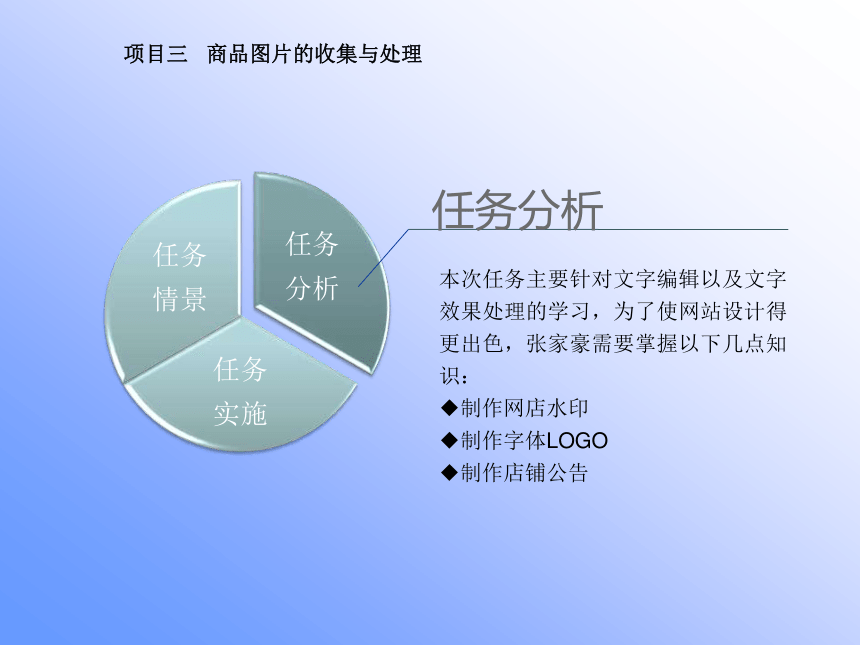 项目三　商品图片的收集与处理

任务情景

任务分析

任务实施

任务分析

本次任务主要针对文字编辑以及文字效果处理的学习，为了使网站设计得更出色，张家豪需要掌握以下几点知识：

◆制作网店水印
◆制作字体LOGO
◆制作店铺公告